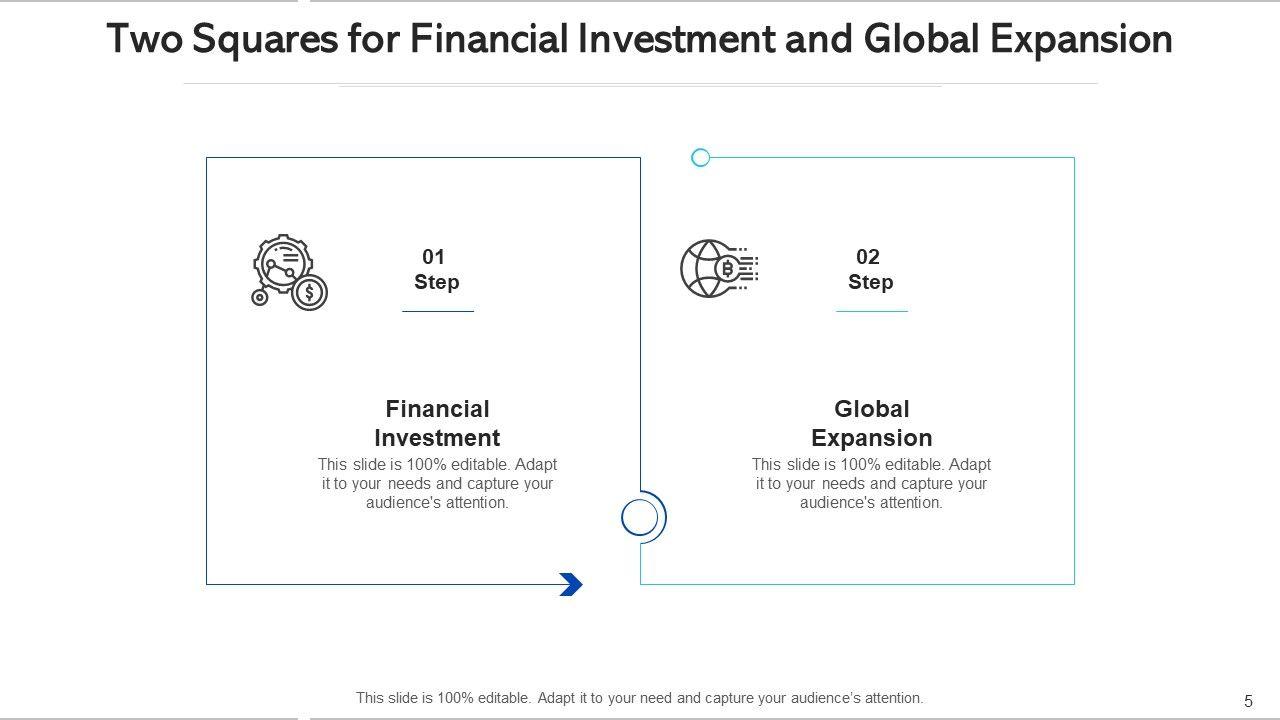 Two Squares for Financial Investment and Global Expansion

01
Step

Financial Investment
This slide is 100% editable. Adapt it to your needs and capture your audience's attention.

02
Step

Global Expansion
This slide is 100% editable. Adapt it to your needs and capture your audience's attention.

This slide is 100% editable. Adapt it to your need and capture your audience's attention.

5